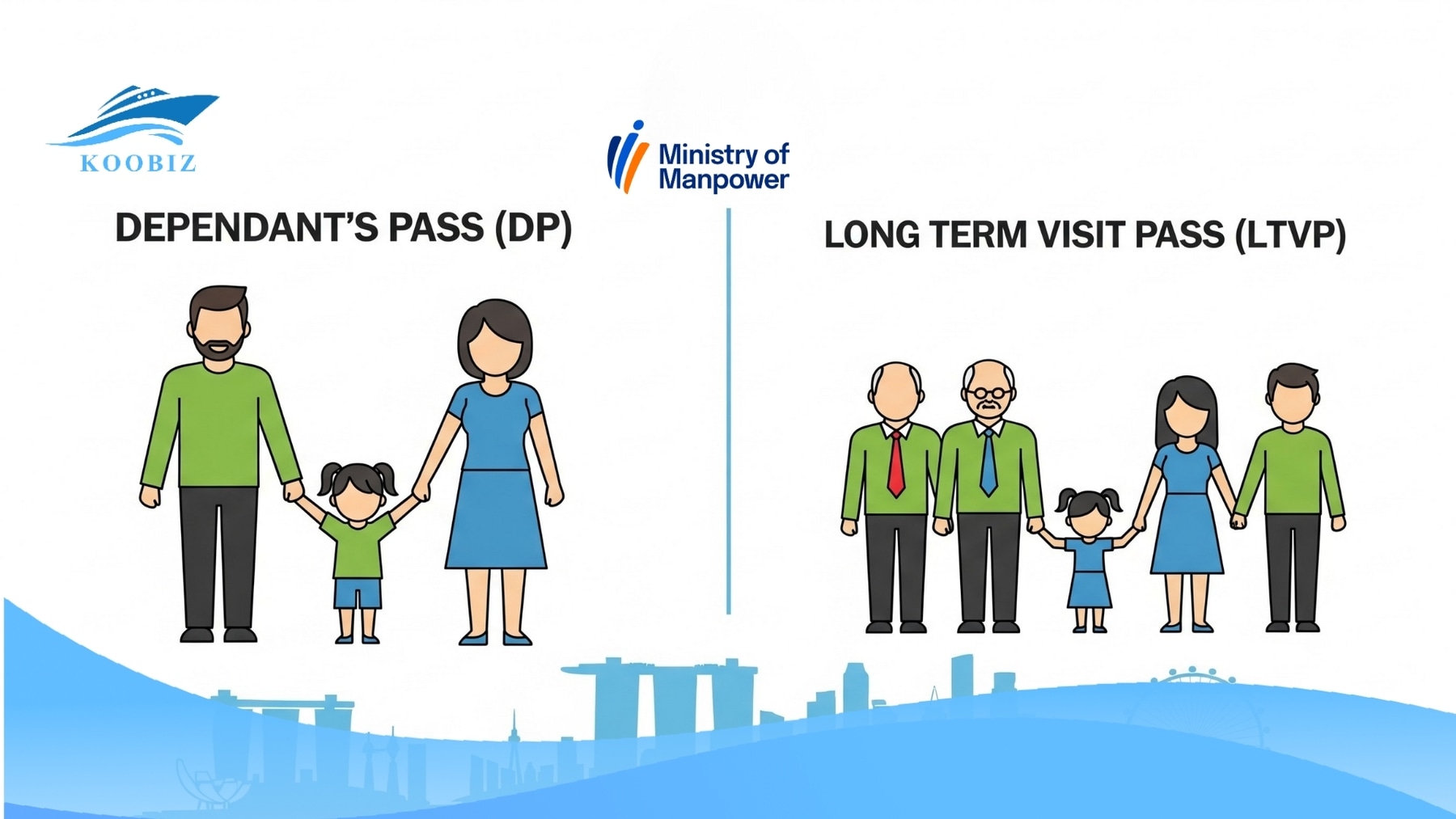 KOOBIZ

Ministry of Manpower

DEPENDANT'S PASS (DP)

LONG TERM VISIT PASS (LTVP)